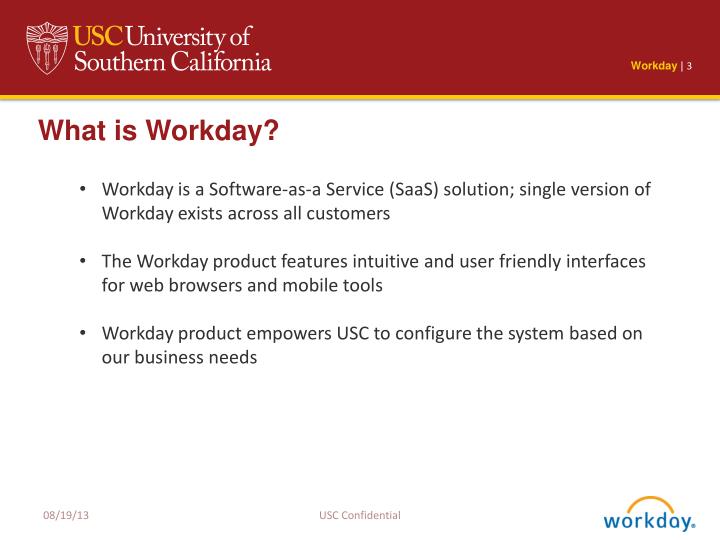 USC University of Southern California

Workday | 3

What is Workday?

• Workday is a Software-as-a Service (SaaS) solution; single version of Workday exists across all customers

• The Workday product features intuitive and user friendly interfaces for web browsers and mobile tools

• Workday product empowers USC to configure the system based on our business needs

08/19/13

USC Confidential

workday.